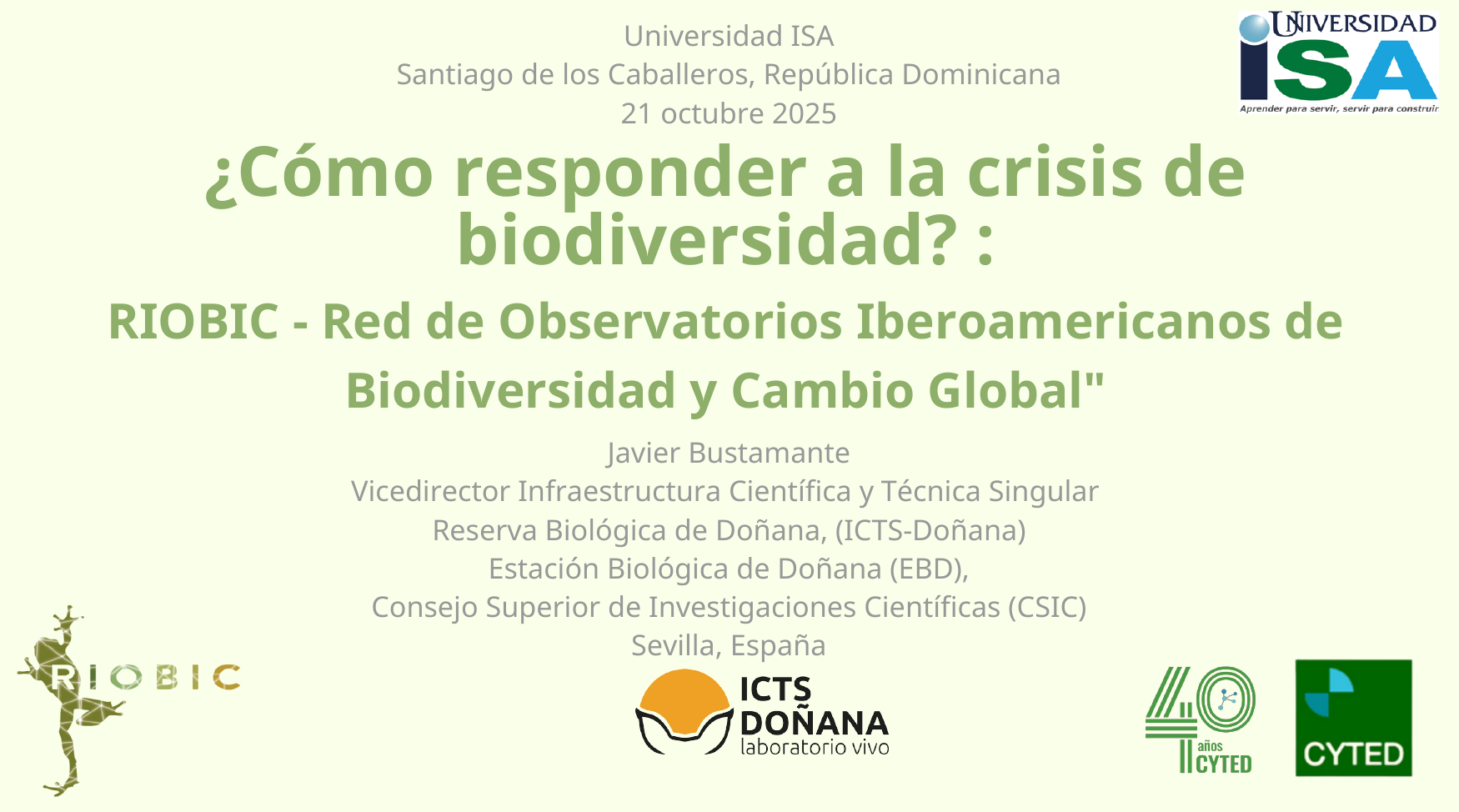 Universidad ISA
Santiago de los Caballeros, República Dominicana
21 octubre 2025

UNIVERSIDAD ISA
Aprender para servir, servir para construir

¿Cómo responder a la crisis de biodiversidad? :

RIOBIC - Red de Observatorios Iberoamericanos de Biodiversidad y Cambio Global"

Javier Bustamante
Vicedirector Infraestructura Científica y Técnica Singular
Reserva Biológica de Doñana, (ICTS-Doñana)
Estación Biológica de Doñana (EBD),
Consejo Superior de Investigaciones Científicas (CSIC)
Sevilla, España

RIOBIC

ICTS DOÑANA laboratorio vivo

40 años CYTED

CYTED